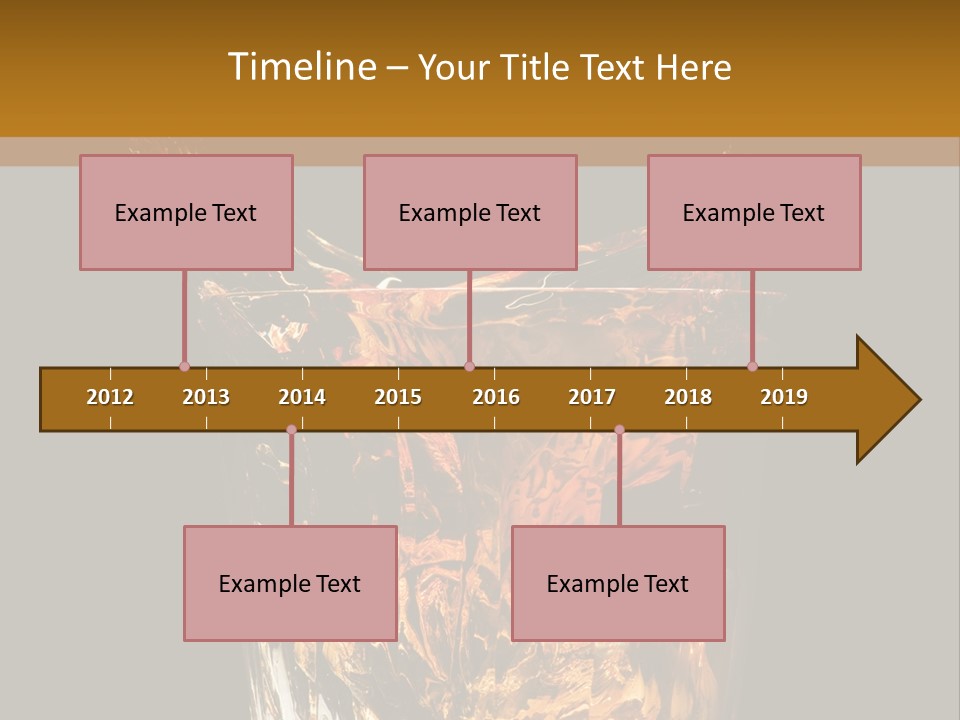 Timeline – Your Title Text Here

Example Text

Example Text

Example Text

2012 2013 2014 2015 2016 2017 2018 2019

Example Text

Example Text